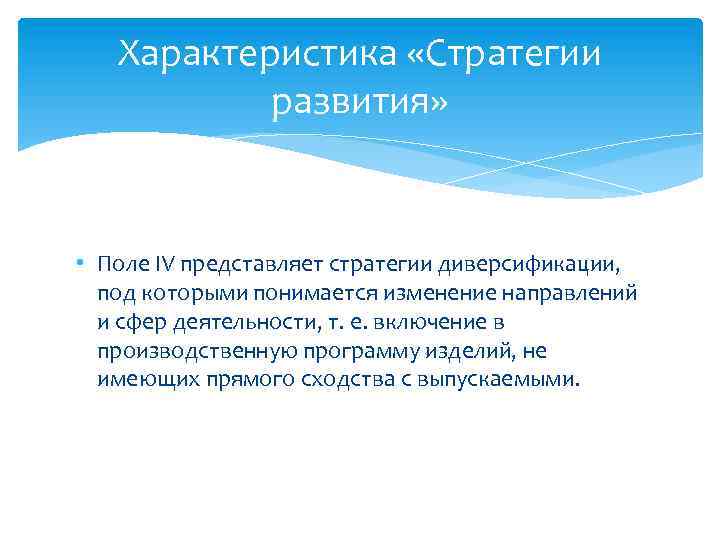 Характеристика «Стратегии развития»

• Поле IV представляет стратегии диверсификации, под которыми понимается изменение направлений и сфер деятельности, т. е. включение в производственную программу изделий, не имеющих прямого сходства с выпускаемыми.